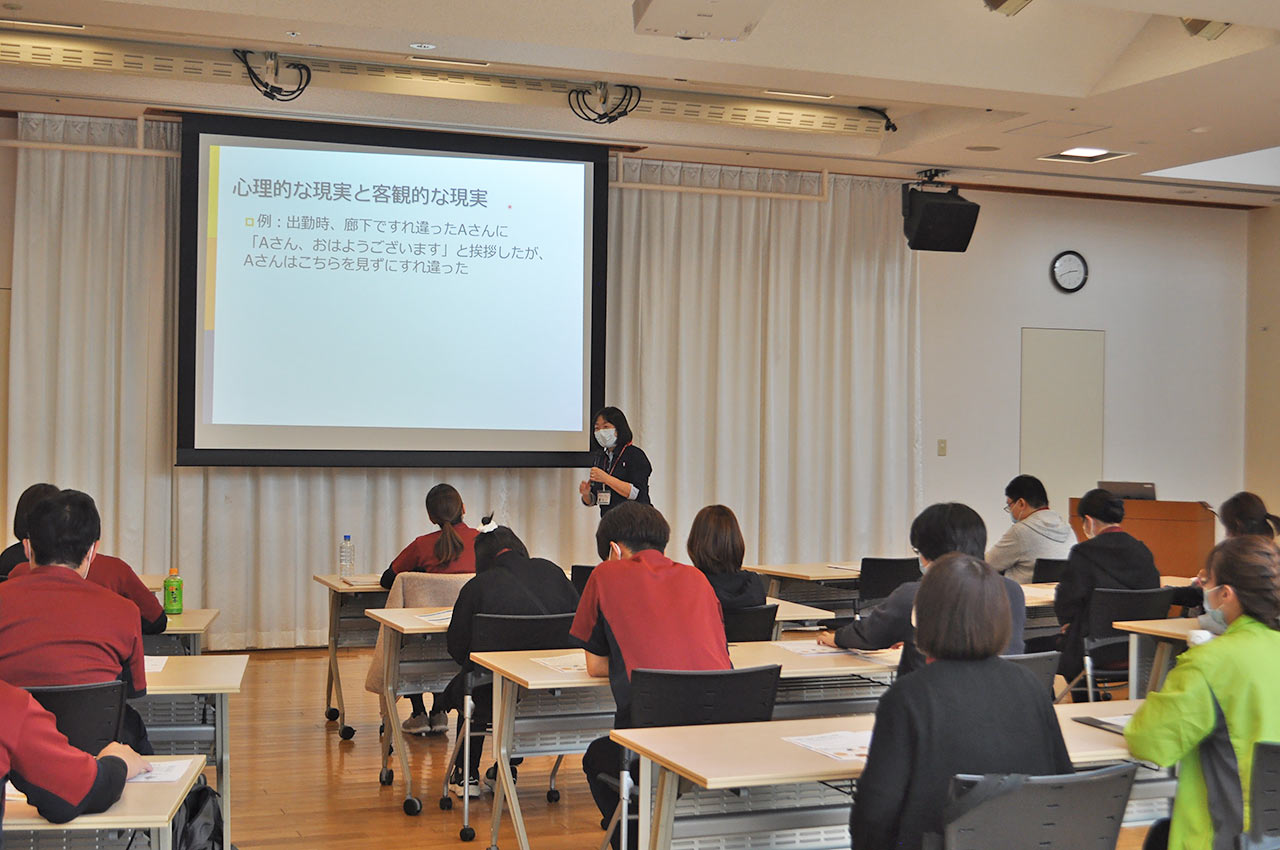 心理的な現実と客観的な現実

例：出勤時、廊下ですれ違ったAさんに「Aさん、おはようございます」と挨拶したが、Aさんはこちらを見ずにすれ違った